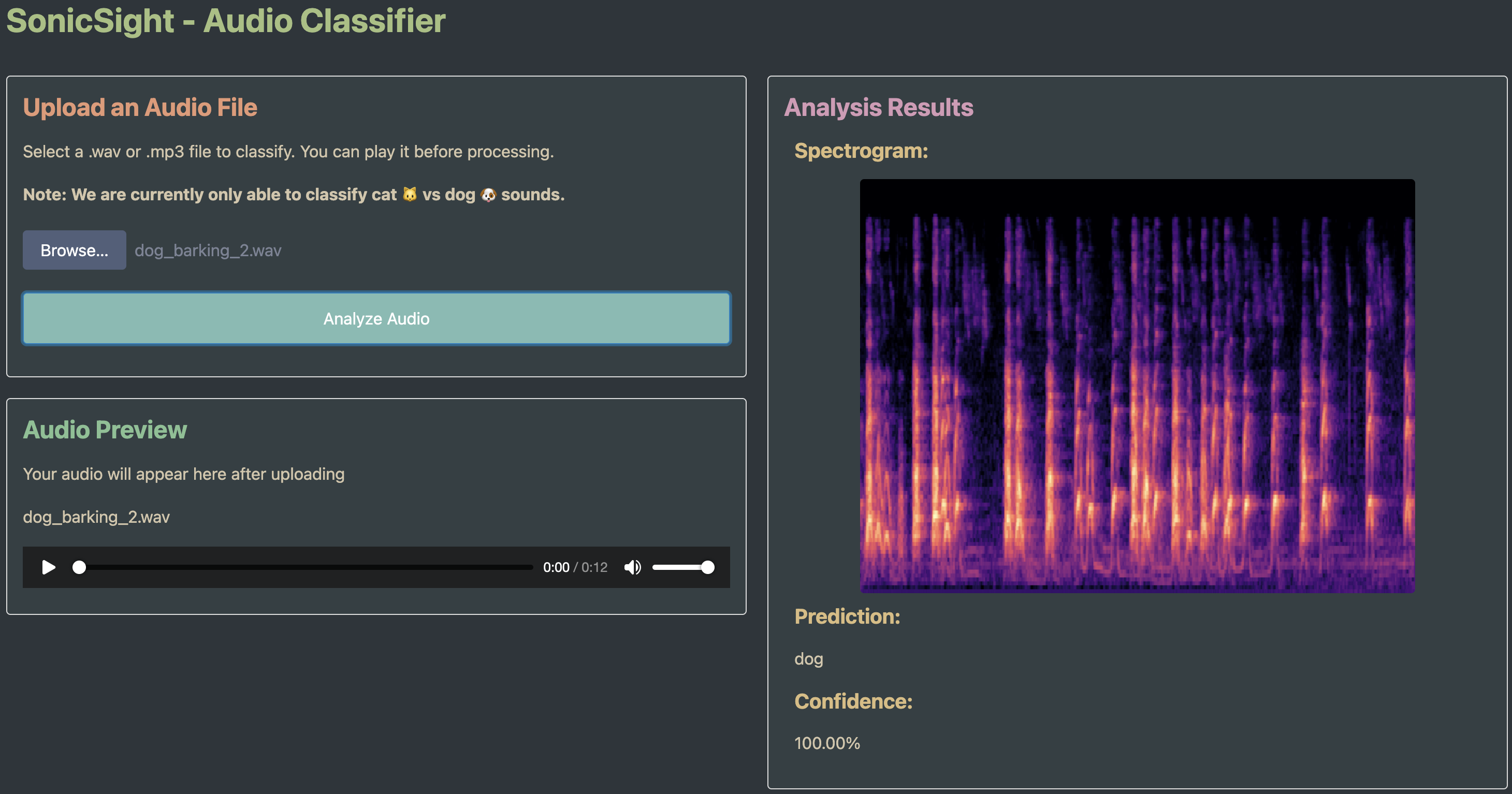 SonicSight - Audio Classifier

Upload an Audio File

Select a .wav or .mp3 file to classify. You can play it before processing.

Note: We are currently only able to classify cat 🐱 vs dog 🐶 sounds.

Browse... dog_barking_2.wav

Analyze Audio

Audio Preview

Your audio will appear here after uploading

dog_barking_2.wav

0:00 / 0:12

Analysis Results

Spectrogram:

Prediction:

dog

Confidence:

100.00%